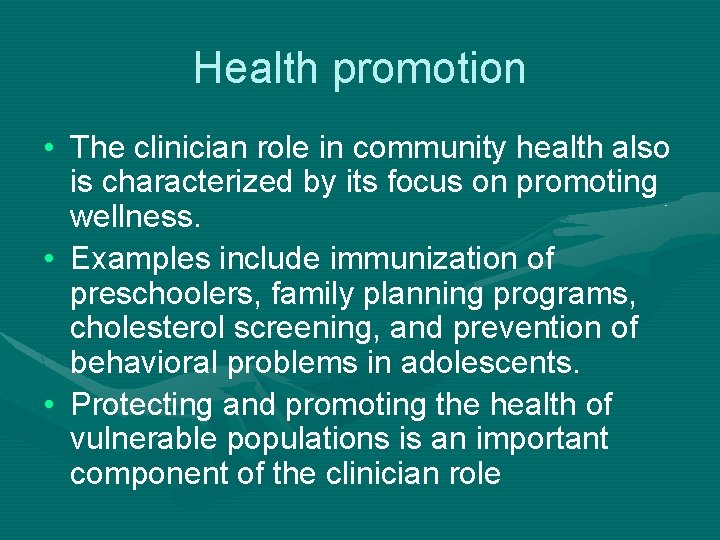 Health promotion

• The clinician role in community health also is characterized by its focus on promoting wellness.

• Examples include immunization of preschoolers, family planning programs, cholesterol screening, and prevention of behavioral problems in adolescents.

• Protecting and promoting the health of vulnerable populations is an important component of the clinician role